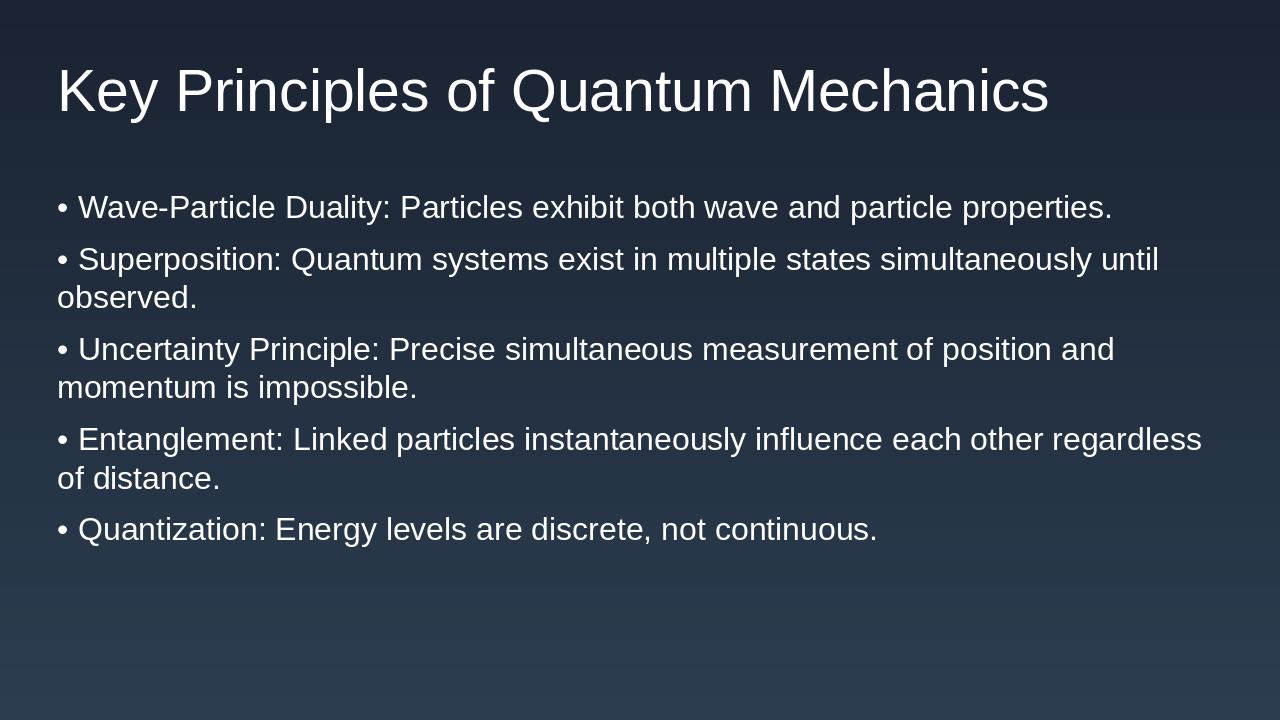 Key Principles of Quantum Mechanics

• Wave-Particle Duality: Particles exhibit both wave and particle properties.

• Superposition: Quantum systems exist in multiple states simultaneously until observed.

• Uncertainty Principle: Precise simultaneous measurement of position and momentum is impossible.

• Entanglement: Linked particles instantaneously influence each other regardless of distance.

• Quantization: Energy levels are discrete, not continuous.